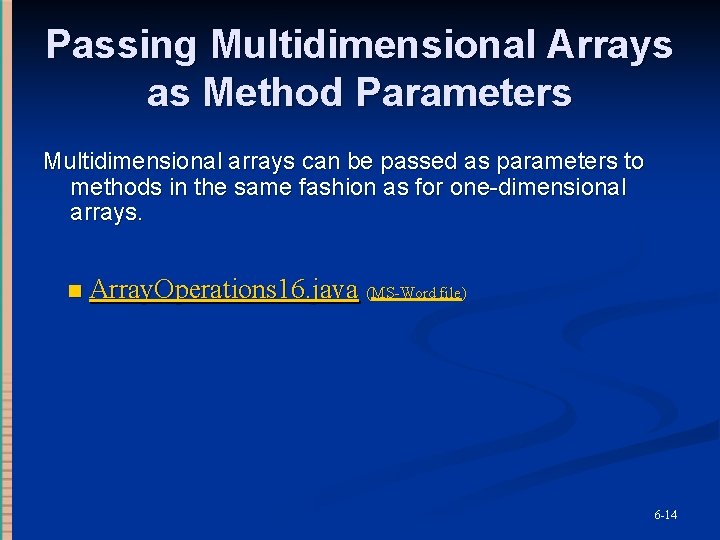 Passing Multidimensional Arrays as Method Parameters

Multidimensional arrays can be passed as parameters to methods in the same fashion as for one-dimensional arrays.

ArrayOperations16.java (MS-Word file)

6-14